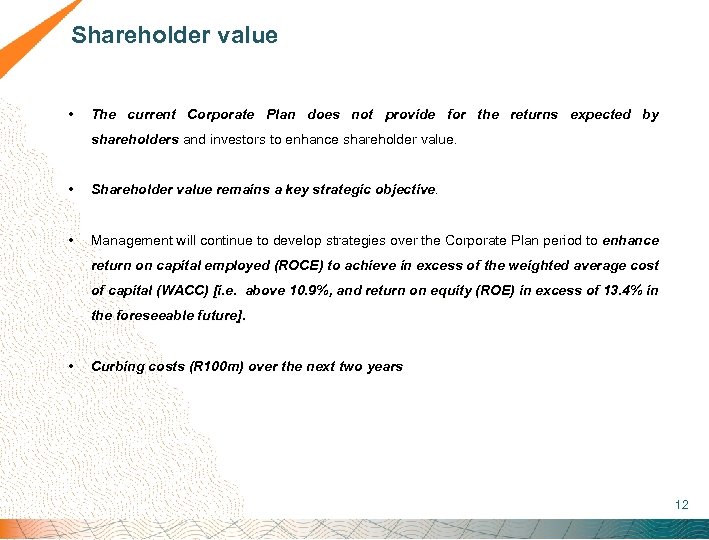 Shareholder value

• The current Corporate Plan does not provide for the returns expected by shareholders and investors to enhance shareholder value.

• Shareholder value remains a key strategic objective.

• Management will continue to develop strategies over the Corporate Plan period to enhance return on capital employed (ROCE) to achieve in excess of the weighted average cost of capital (WACC) [i.e. above 10.9%, and return on equity (ROE) in excess of 13.4% in the foreseeable future].

• Curbing costs (R100m) over the next two years

12